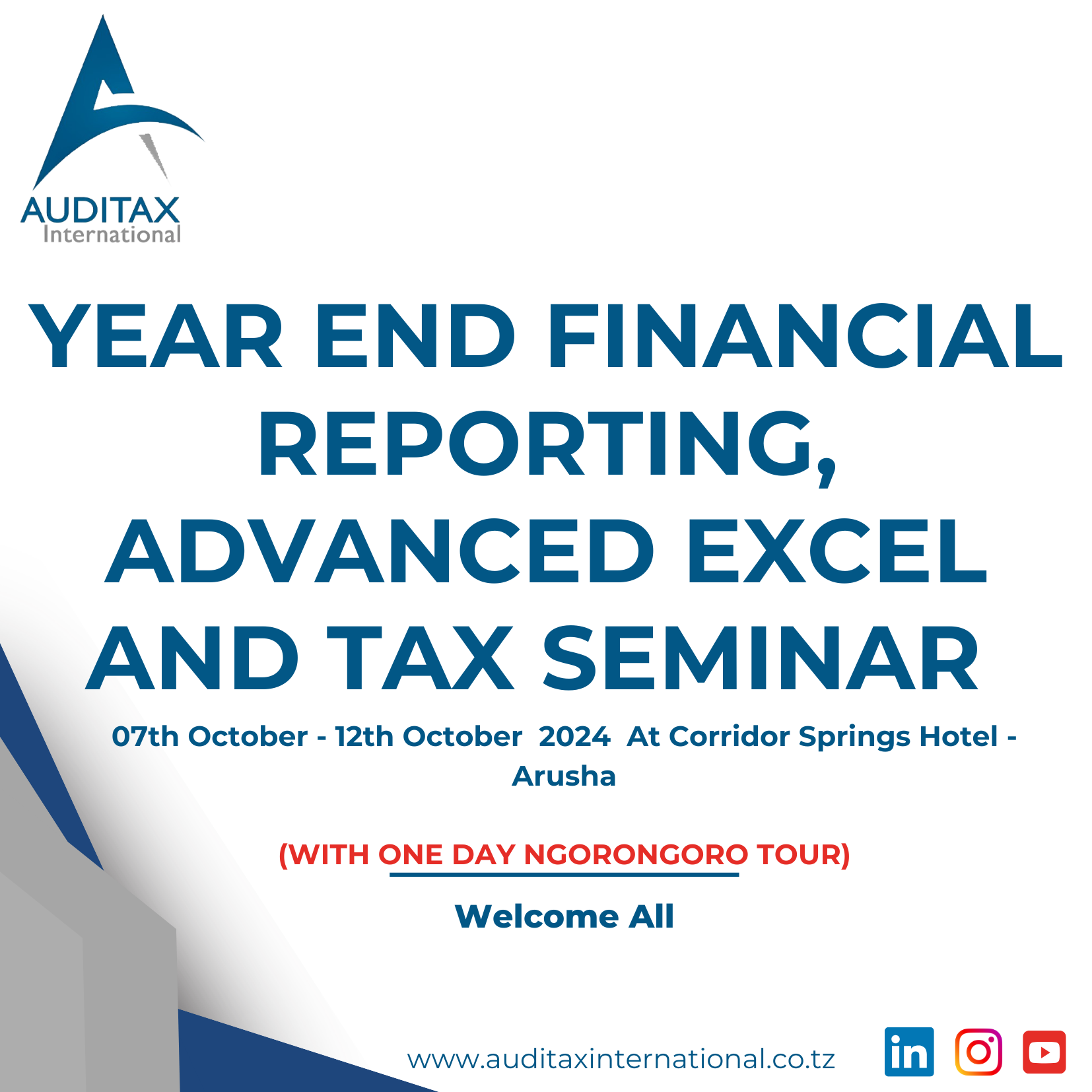 AUDITAX
International

YEAR END FINANCIAL REPORTING, ADVANCED EXCEL AND TAX SEMINAR

07th October - 12th October 2024 At Corridor Springs Hotel - Arusha

(WITH ONE DAY NGORONGORO TOUR)

Welcome All

www.auditaxinternational.co.tz

in